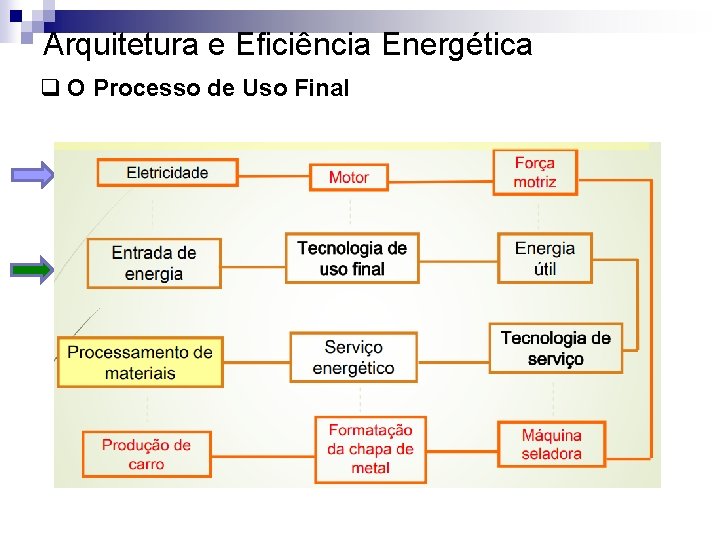 Arquitetura e Eficiência Energética

❑ O Processo de Uso Final

Eletricidade

Motor

Força motriz

Entrada de energia

Tecnologia de uso final

Energia útil

Processamento de materiais

Serviço energético

Tecnologia de serviço

Produção de carro

Formatação da chapa de metal

Máquina seladora